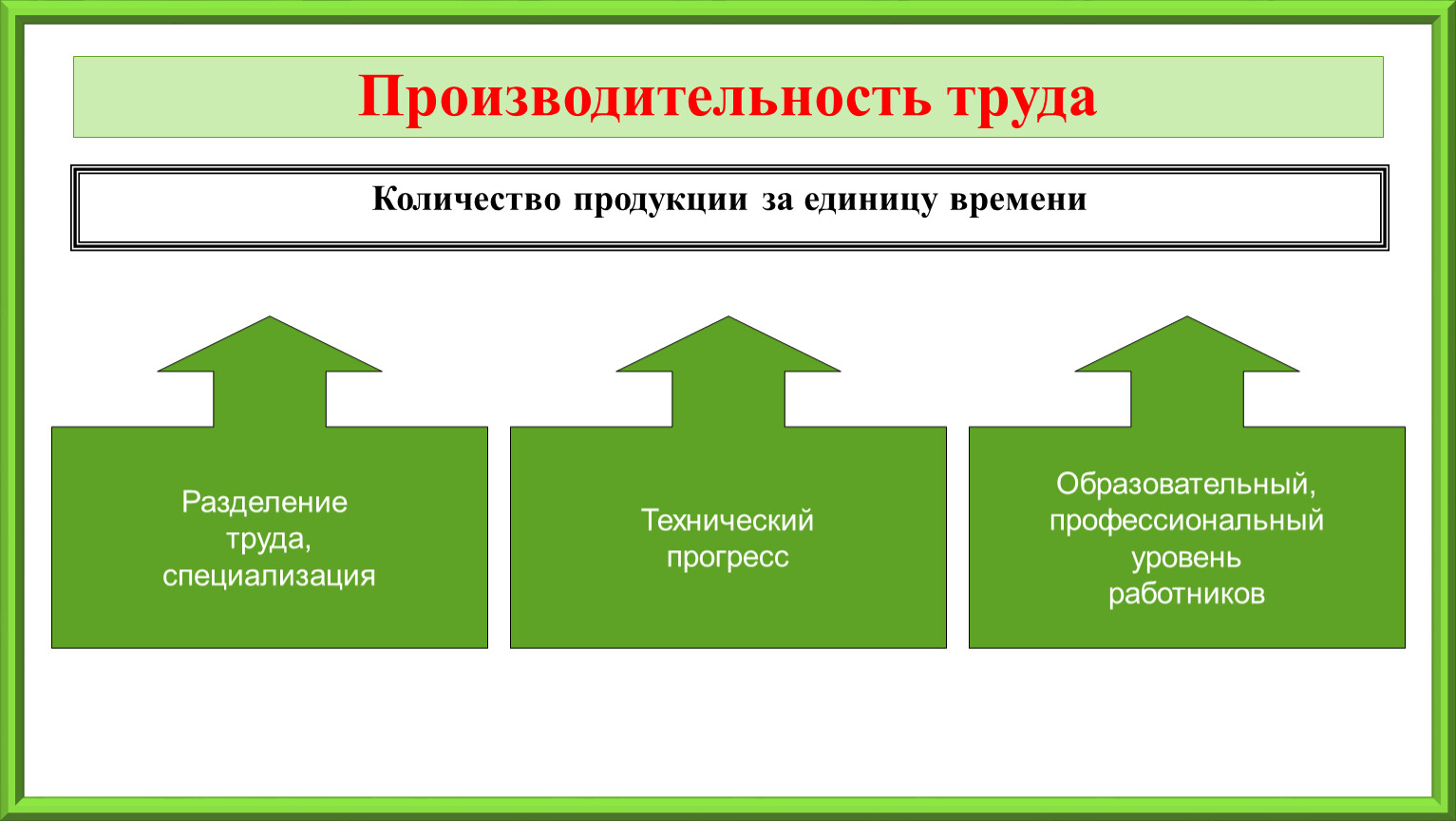 Производительность труда

Количество продукции за единицу времени

Разделение труда, специализация

Технический прогресс

Образовательный, профессиональный уровень работников